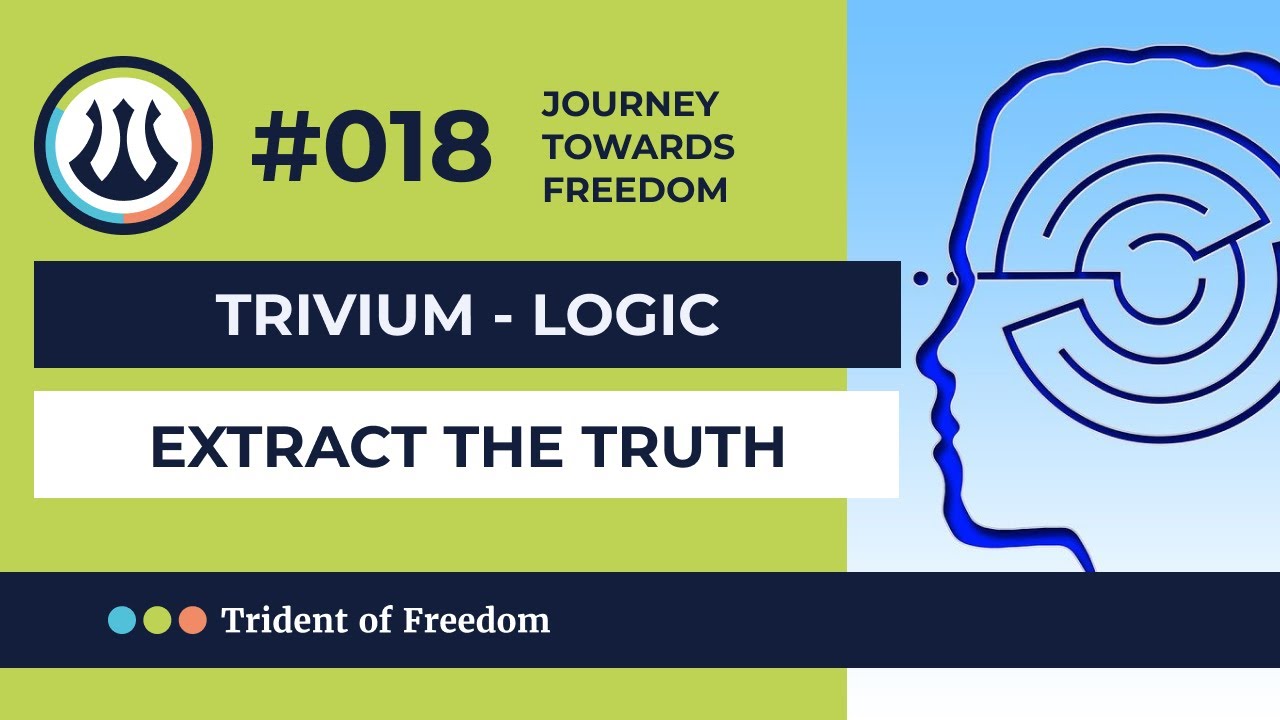 #018

JOURNEY TOWARDS FREEDOM

TRIVIUM - LOGIC

EXTRACT THE TRUTH

Trident of Freedom